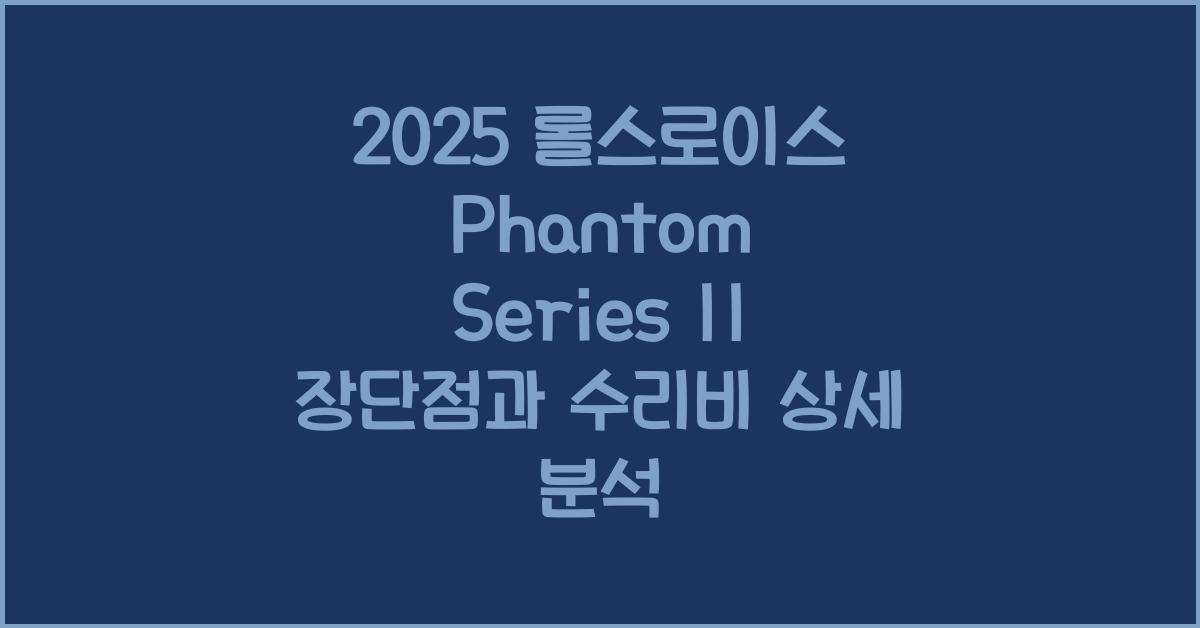 2025 롤스로이스 Phantom Series II 장단점과 수리비 상세 분석